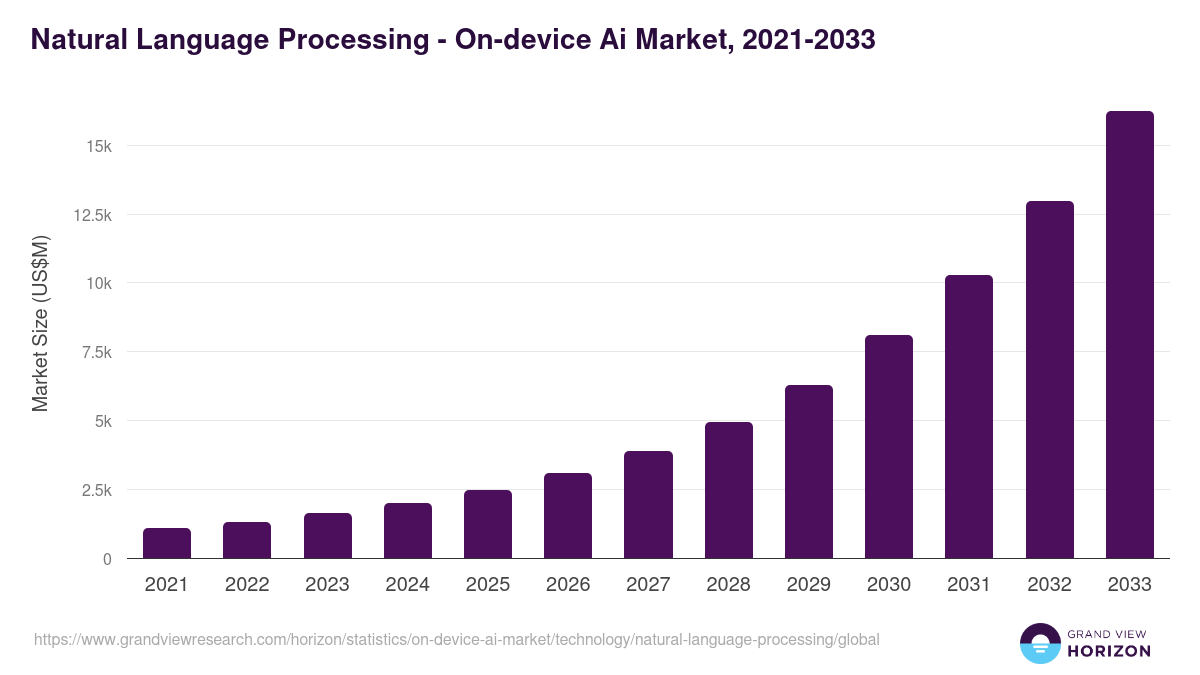 Natural Language Processing - On-device Ai Market, 2021-2033

Market Size (US$M)

15k
12.5k
10k
7.5k
5k
2.5k
0

2021 2022 2023 2024 2025 2026 2027 2028 2029 2030 2031 2032 2033

https://www.grandviewresearch.com/horizon/statistics/on-device-ai-market/technology/natural-language-processing/global

GRAND VIEW
HORIZON